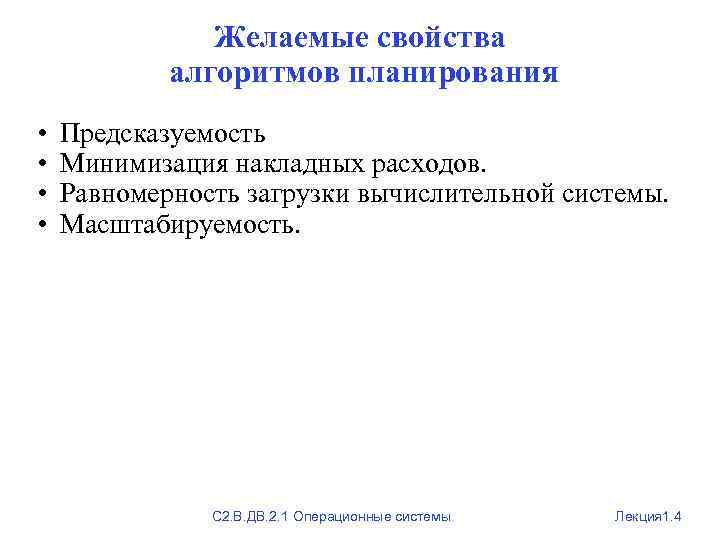 Желаемые свойства алгоритмов планирования

• Предсказуемость
• Минимизация накладных расходов.
• Равномерность загрузки вычислительной системы.
• Масштабируемость.

С2.В.ДВ.2.1 Операционные системы

Лекция1.4